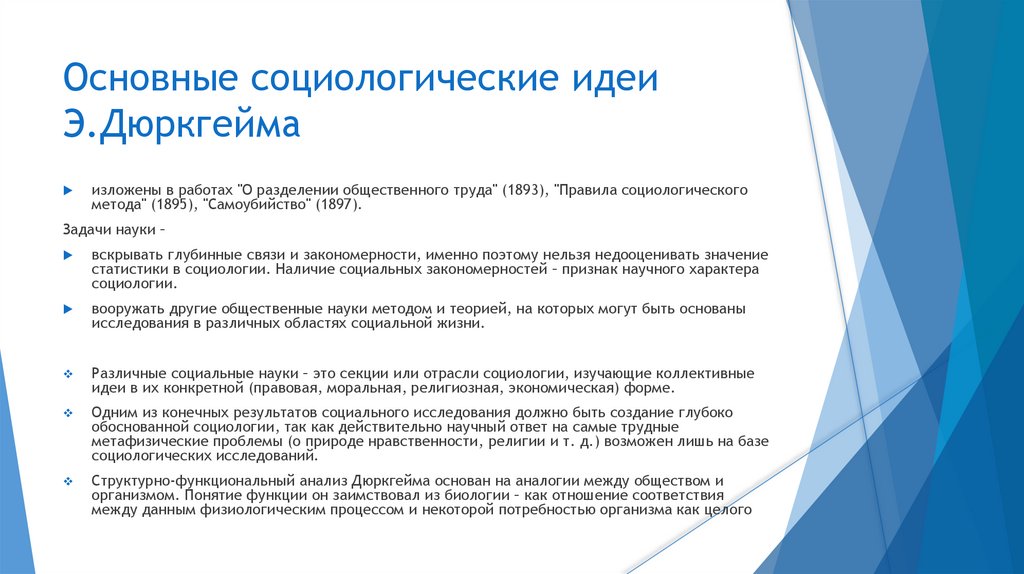 Основные социологические идеи Э.Дюркгейма

изложены в работах "О разделении общественного труда" (1893), "Правила социологического метода" (1895), "Самоубийство" (1897).

Задачи науки –

вскрывать глубинные связи и закономерности, именно поэтому нельзя недооценивать значение статистики в социологии. Наличие социальных закономерностей – признак научного характера социологии.

вооружать другие общественные науки методом и теорией, на которых могут быть основаны исследования в различных областях социальной жизни.

Различные социальные науки – это секции или отрасли социологии, изучающие коллективные идеи в их конкретной (правовая, моральная, религиозная, экономическая) форме.

Одним из конечных результатов социального исследования должно быть создание глубоко обоснованной социологии, так как действительно научный ответ на самые трудные метафизические проблемы (о природе нравственности, религии и т. д.) возможен лишь на базе социологических исследований.

Структурно-функциональный анализ Дюркгейма основан на аналогии между обществом и организмом. Понятие функции он заимствовал из биологии – как отношение соответствия между данным физиологическим процессом и некоторой потребностью организма как целого